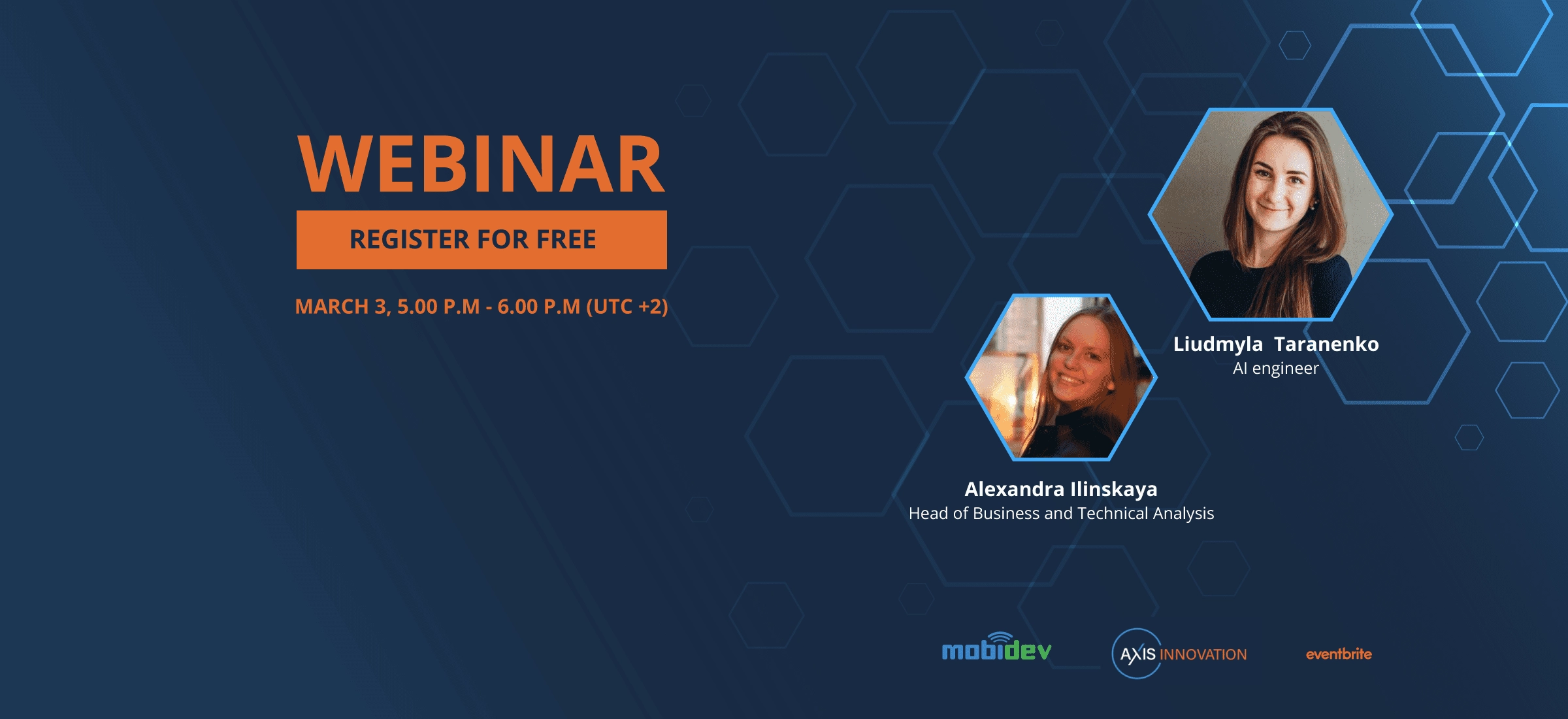 WEBINAR

REGISTER FOR FREE

MARCH 3, 5.00 P.M - 6.00 P.M (UTC +2)

Liudmyla Taranenko
AI engineer

Alexandra Ilinskaya
Head of Business and Technical Analysis

mobidev

AXIS INNOVATION

eventbrite